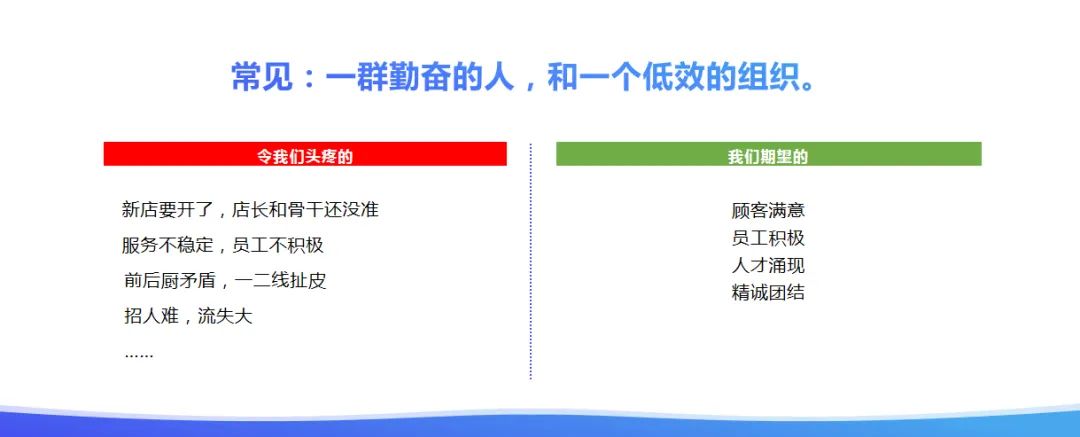 常见：一群勤奋的人，和一个低效的组织。

令我们头疼的

新店要开了，店长和骨干还没准

服务不稳定，员工不积极

前后厨矛盾，一二线扯皮

招人难，流失大

……

我们期望的

顾客满意
员工积极
人才涌现
精诚团结